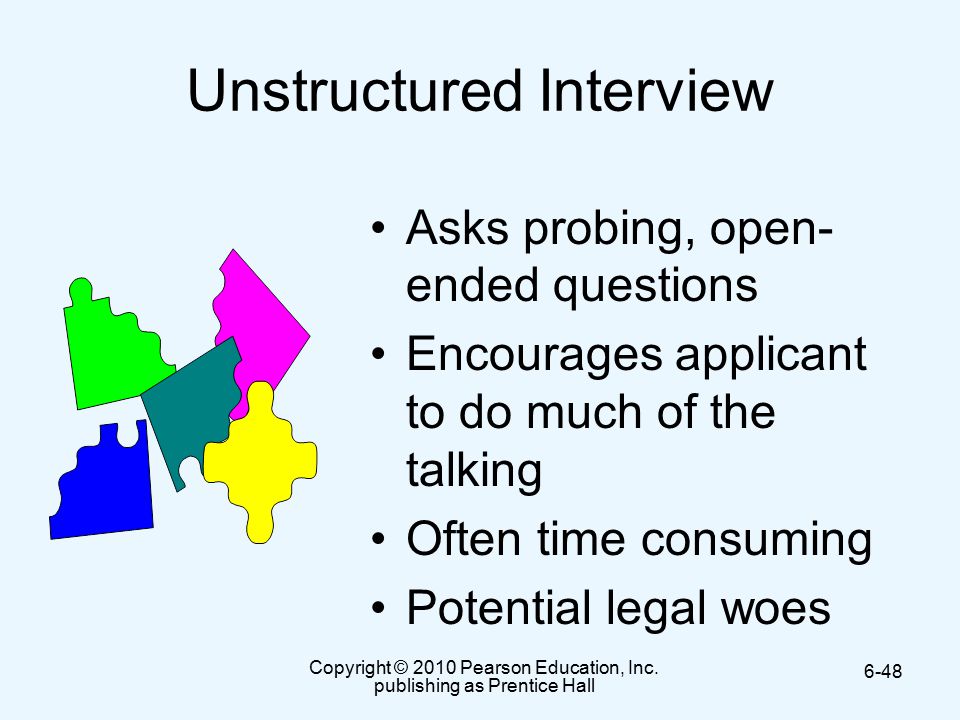 Unstructured Interview

• Asks probing, open-ended questions
• Encourages applicant to do much of the talking
• Often time consuming
• Potential legal woes

Copyright © 2010 Pearson Education, Inc. publishing as Prentice Hall

6-48